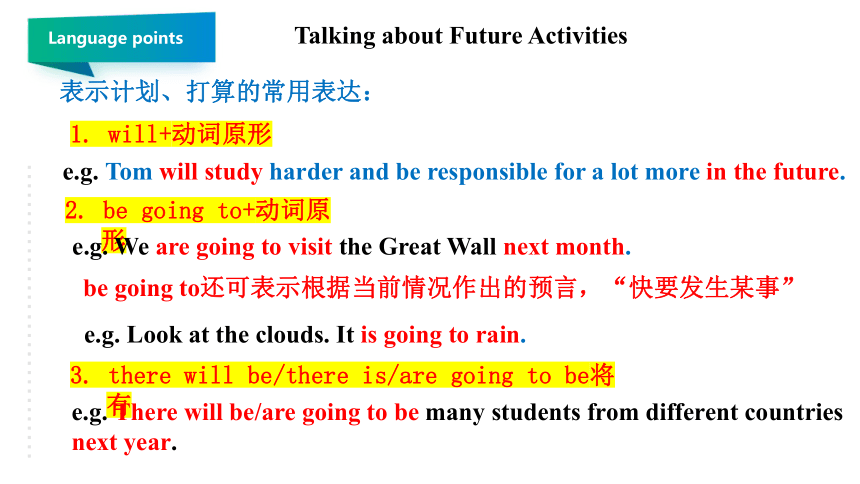 Language points

Talking about Future Activities

表示计划、打算的常用表达：

1. will+动词原形

e.g. Tom will study harder and be responsible for a lot more in the future.

2. be going to+动词原形

e.g. We are going to visit the Great Wall next month.

be going to还可表示根据当前情况作出的预言，“快要发生某事”

e.g. Look at the clouds. It is going to rain.

3. there will be/there is/are going to be将有

e.g. There will be/are going to be many students from different countries next year.